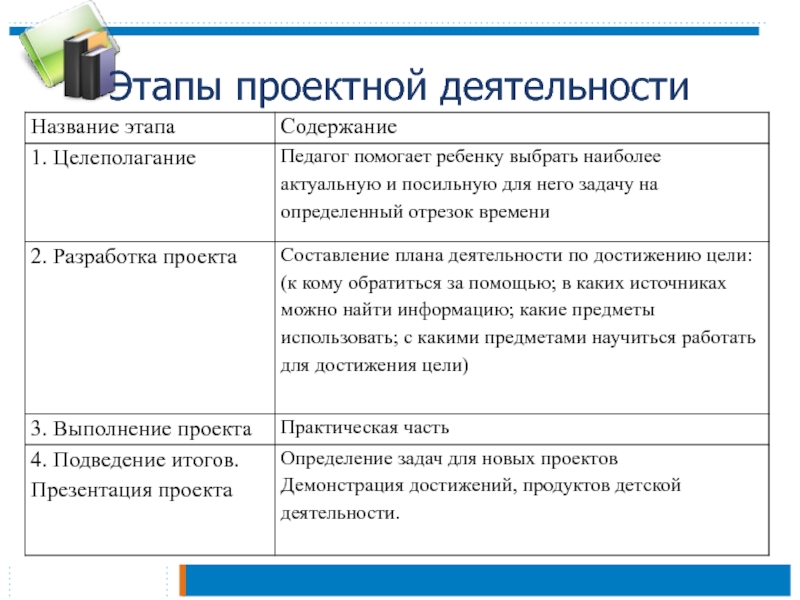 Этапы проектной деятельности

| Название этапа | Содержание |
|---|---|
| 1. Целеполагание | Педагог помогает ребенку выбрать наиболее актуальную и посильную для него задачу на определенный отрезок времени |
| 2. Разработка проекта | Составление плана деятельности по достижению цели: (к кому обратиться за помощью; в каких источниках можно найти информацию; какие предметы использовать; с какими предметами научиться работать для достижения цели) |
| 3. Выполнение проекта | Практическая часть |
| 4. Подведение итогов. Презентация проекта | Определение задач для новых проектов Демонстрация достижений, продуктов детской деятельности. |